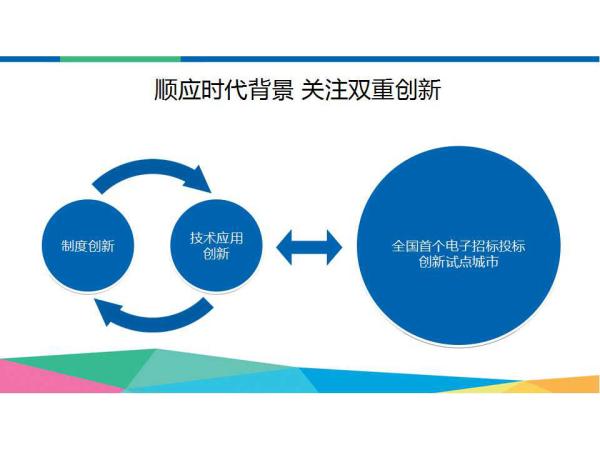 顺应时代背景 关注双重创新

制度创新

技术应用创新

全国首个电子招标投标创新试点城市